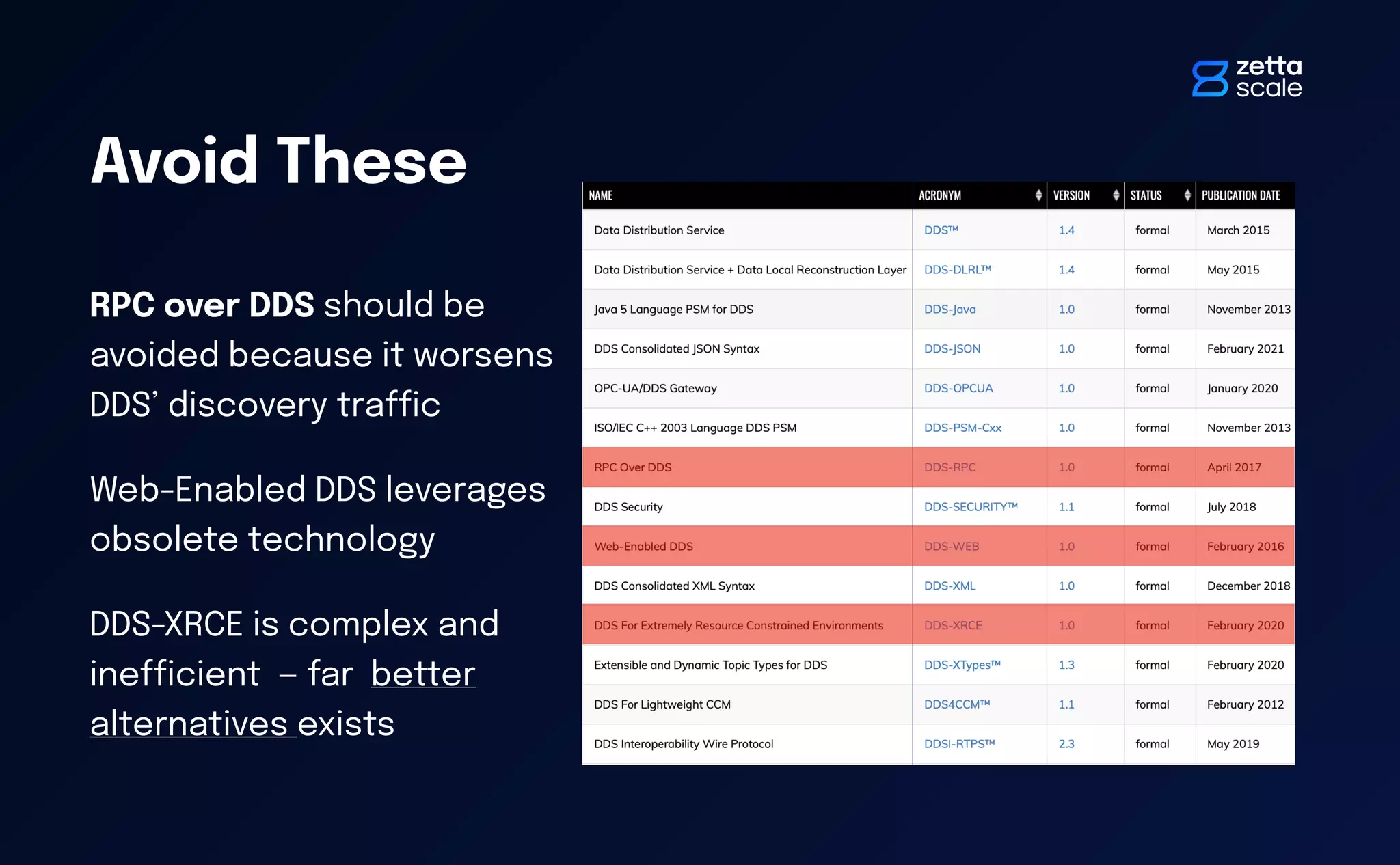 zetta scale

Avoid These

RPC over DDS should be avoided because it worsens DDS' discovery traffic

Web-Enabled DDS leverages obsolete technology

DDS-XRCE is complex and inefficient – far better alternatives exists

| NAME | ACRONYM | VERSION | STATUS | PUBLICATION DATE |
|---|---|---|---|---|
| Data Distribution Service | DDS™ | 1.4 | formal | March 2015 |
| Data Distribution Service + Data Local Reconstruction Layer | DDS-DLRL™ | 1.4 | formal | May 2015 |
| Java 5 Language PSM for DDS | DDS-Java | 1.0 | formal | November 2013 |
| DDS Consolidated JSON Syntax | DDS-JSON | 1.0 | formal | February 2021 |
| OPC-UA/DDS Gateway | DDS-OPCUA | 1.0 | formal | January 2020 |
| ISO/IEC C++ 2003 Language DDS PSM | DDS-PSM-Cxx | 1.0 | formal | November 2013 |
| RPC Over DDS | DDS-RPC | 1.0 | formal | April 2017 |
| DDS Security | DDS-SECURITY™ | 1.1 | formal | July 2018 |
| Web-Enabled DDS | DDS-WEB | 1.0 | formal | February 2016 |
| DDS Consolidated XML Syntax | DDS-XML | 1.0 | formal | December 2018 |
| DDS For Extremely Resource Constrained Environments | DDS-XRCE | 1.0 | formal | February 2020 |
| Extensible and Dynamic Topic Types for DDS | DDS-XTypes™ | 1.3 | formal | February 2020 |
| DDS For Lightweight CCM | DDS4CCM™ | 1.1 | formal | February 2012 |
| DDS Interoperability Wire Protocol | DDSI-RTPS™ | 2.3 | formal | May 2019 |